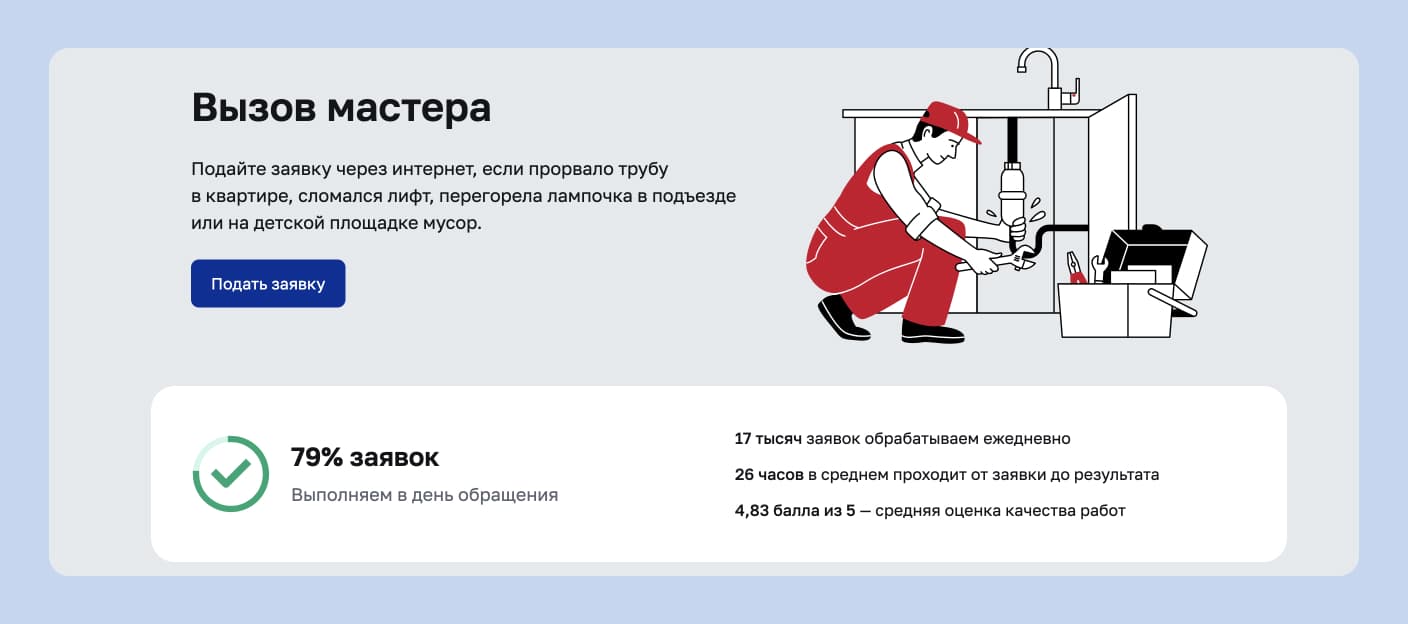 Вызов мастера

Подайте заявку через интернет, если прорвало трубу в квартире, сломался лифт, перегорела лампочка в подъезде или на детской площадке мусор.

Подать заявку

79% заявок

Выполняем в день обращения

17 тысяч заявок обрабатываем ежедневно

26 часов в среднем проходит от заявки до результата

4,83 балла из 5 — средняя оценка качества работ